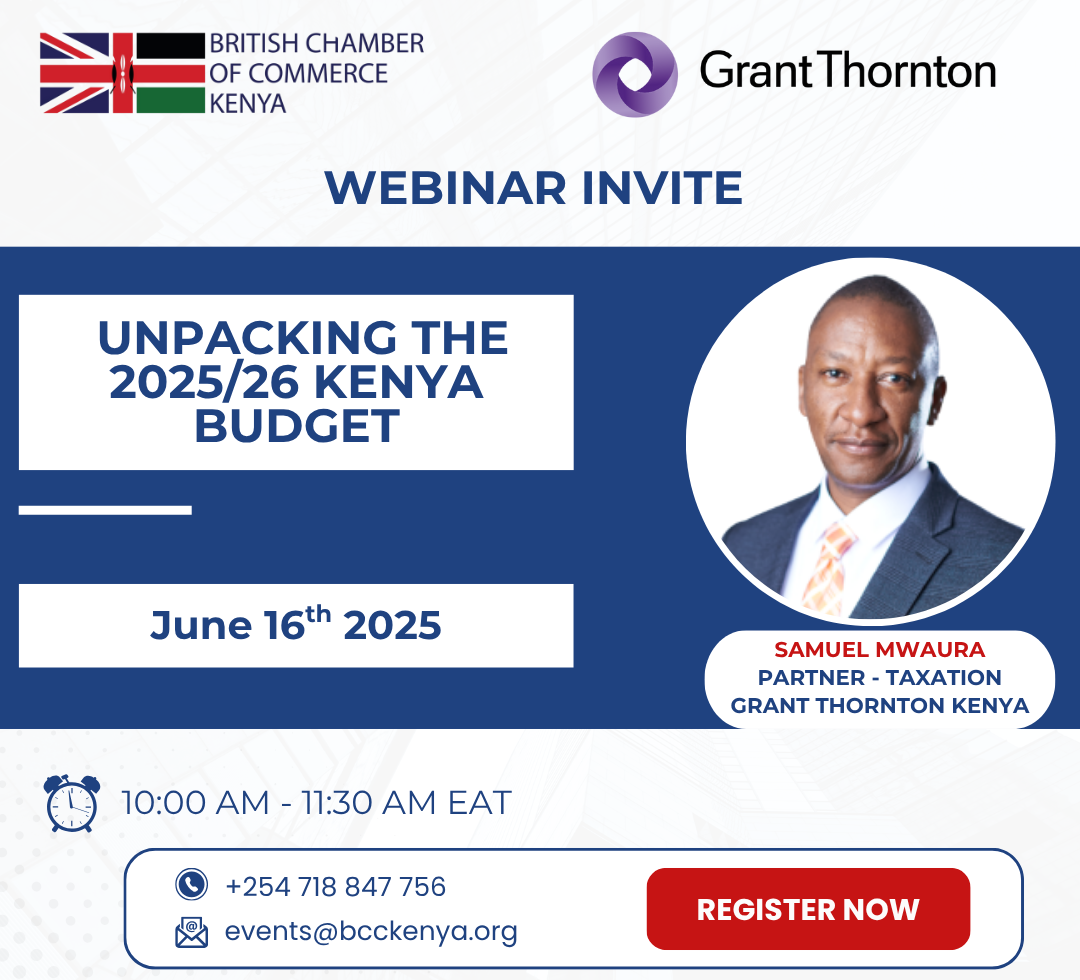 BRITISH CHAMBER OF COMMERCE KENYA

Grant Thornton

WEBINAR INVITE

UNPACKING THE 2025/26 KENYA BUDGET

June 16$^{th}$ 2025

SAMUEL MWAURA
PARTNER - TAXATION
GRANT THORNTON KENYA

10:00 AM - 11:30 AM EAT

+254 718 847 756
events@bcckenya.org

REGISTER NOW